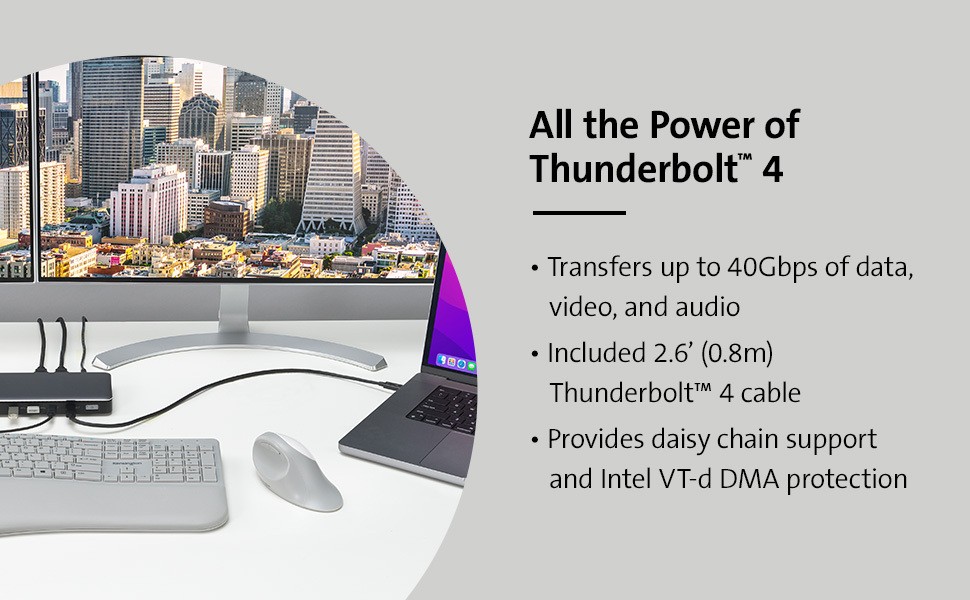 All the Power of Thunderbolt™ 4

• Transfers up to 40Gbps of data, video, and audio

• Included 2.6’ (0.8m) Thunderbolt™ 4 cable

• Provides daisy chain support and Intel VT-d DMA protection